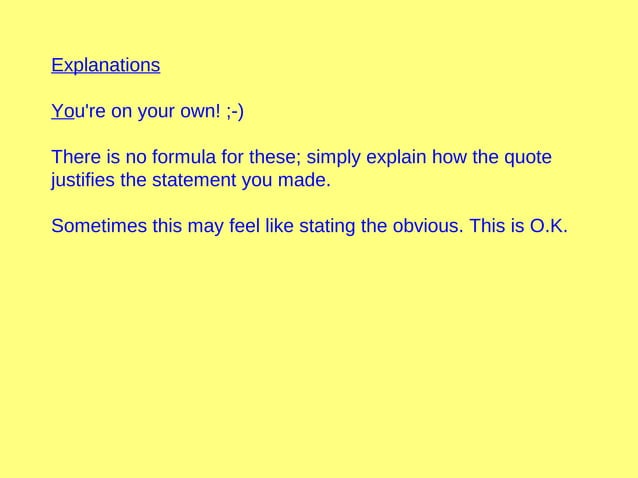 Explanations

You're on your own! ;-)

There is no formula for these; simply explain how the quote justifies the statement you made.

Sometimes this may feel like stating the obvious. This is O.K.